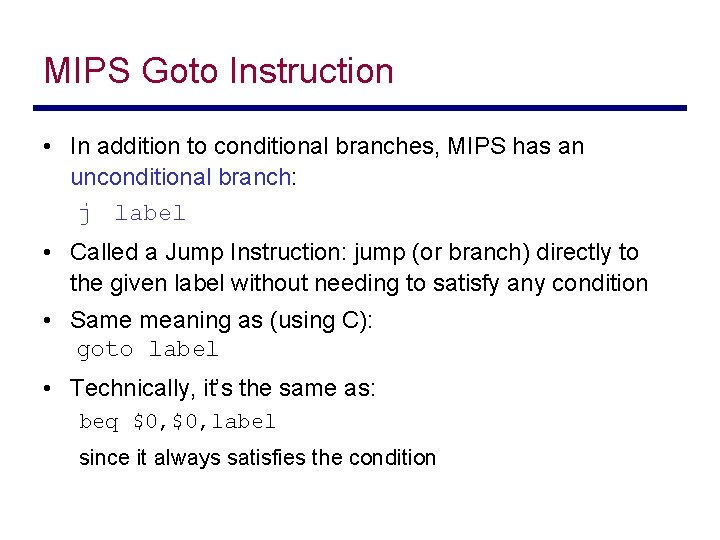 MIPS Goto Instruction

• In addition to conditional branches, MIPS has an unconditional branch:

j label

• Called a Jump Instruction: jump (or branch) directly to the given label without needing to satisfy any condition

• Same meaning as (using C):

goto label

• Technically, it's the same as:

beq \$0,\$0,label

since it always satisfies the condition